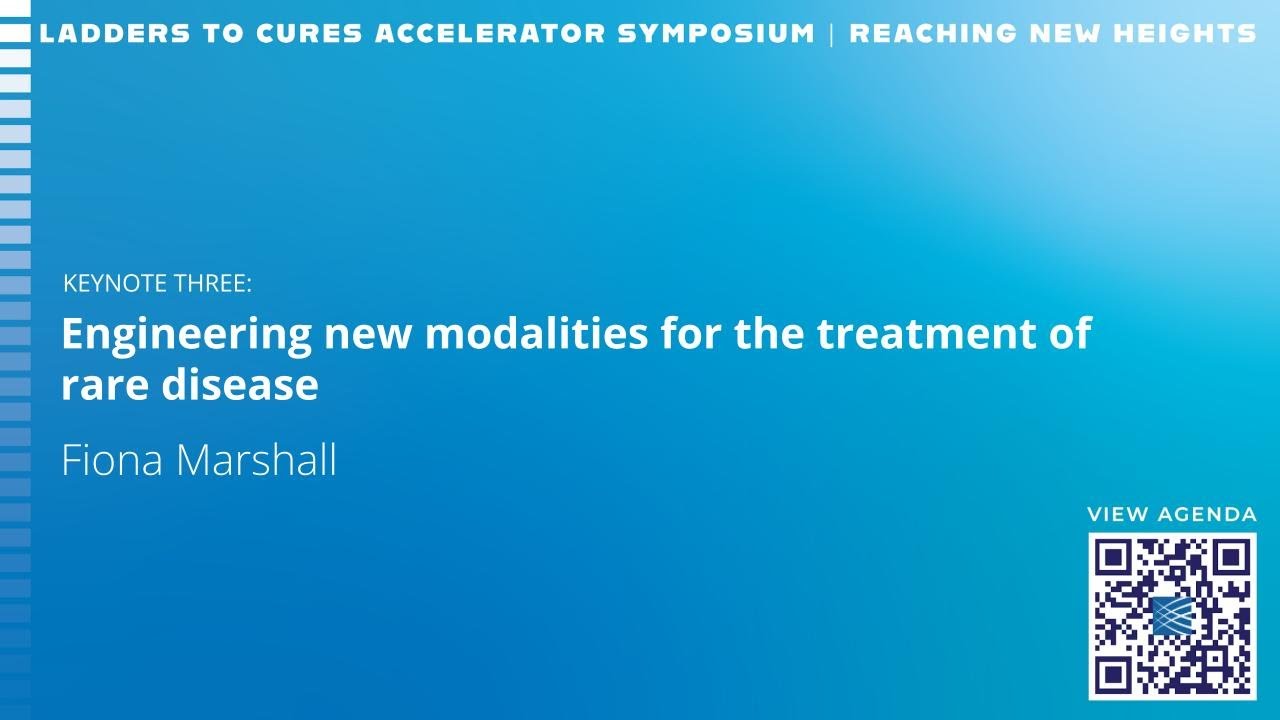 LADDERS TO CURES ACCELERATOR SYMPOSIUM | REACHING NEW HEIGHTS

KEYNOTE THREE:

Engineering new modalities for the treatment of rare disease

Fiona Marshall

VIEW AGENDA